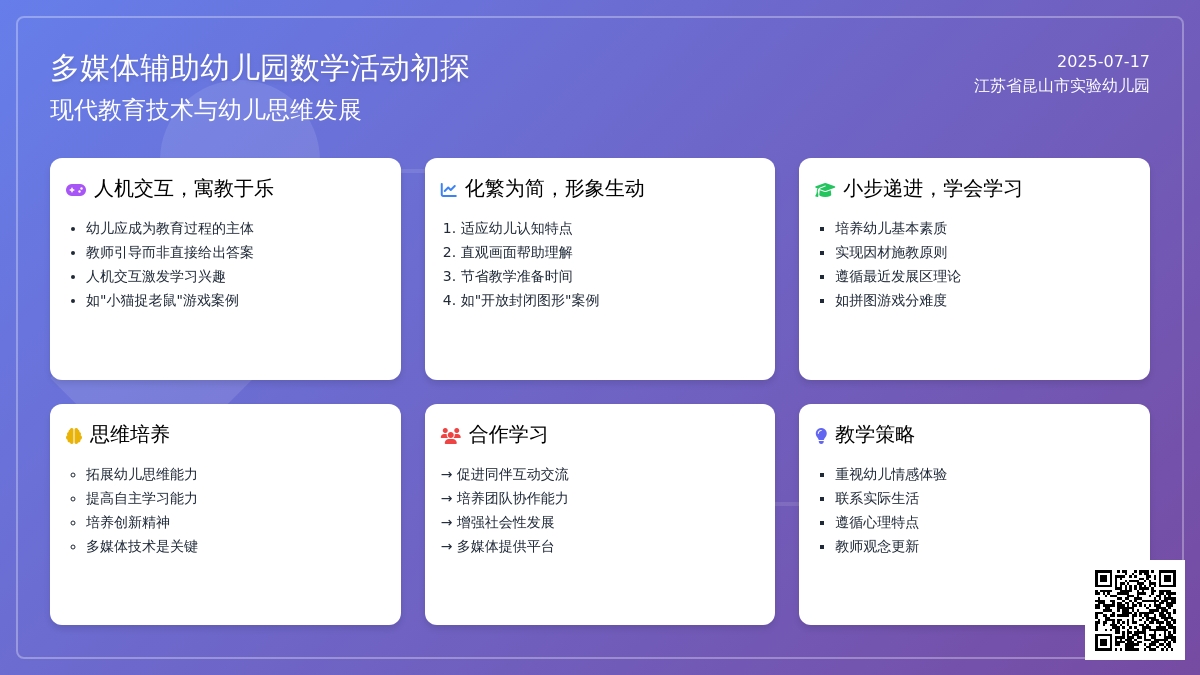 多媒体辅助幼儿园数学活动初探
现代教育技术与幼儿思维发展

2025-07-17
江苏省昆山市实验幼儿园

人机交互，寓教于乐

- 幼儿应成为教育过程的主体
- 教师引导而非直接给出答案
- 人机交互激发学习兴趣
- 如"小猫捉老鼠"游戏案例

化繁为简，形象生动

1. 适应幼儿认知特点
2. 直观画面帮助理解
3. 节省教学准备时间
4. 如"开放封闭图形"案例

小步递进，学会学习

- 培养幼儿基本素质
- 实现因材施教原则
- 遵循最近发展区理论
- 如拼图游戏分难度

思维培养

- 拓展幼儿思维能力
- 提高自主学习能力
- 培养创新精神
- 多媒体技术是关键

合作学习

→ 促进同伴互动交流
→ 培养团队协作能力
→ 增强社会性发展
→ 多媒体提供平台

教学策略

- 重视幼儿情感体验
- 联系实际生活
- 遵循心理特点
- 教师观念更新